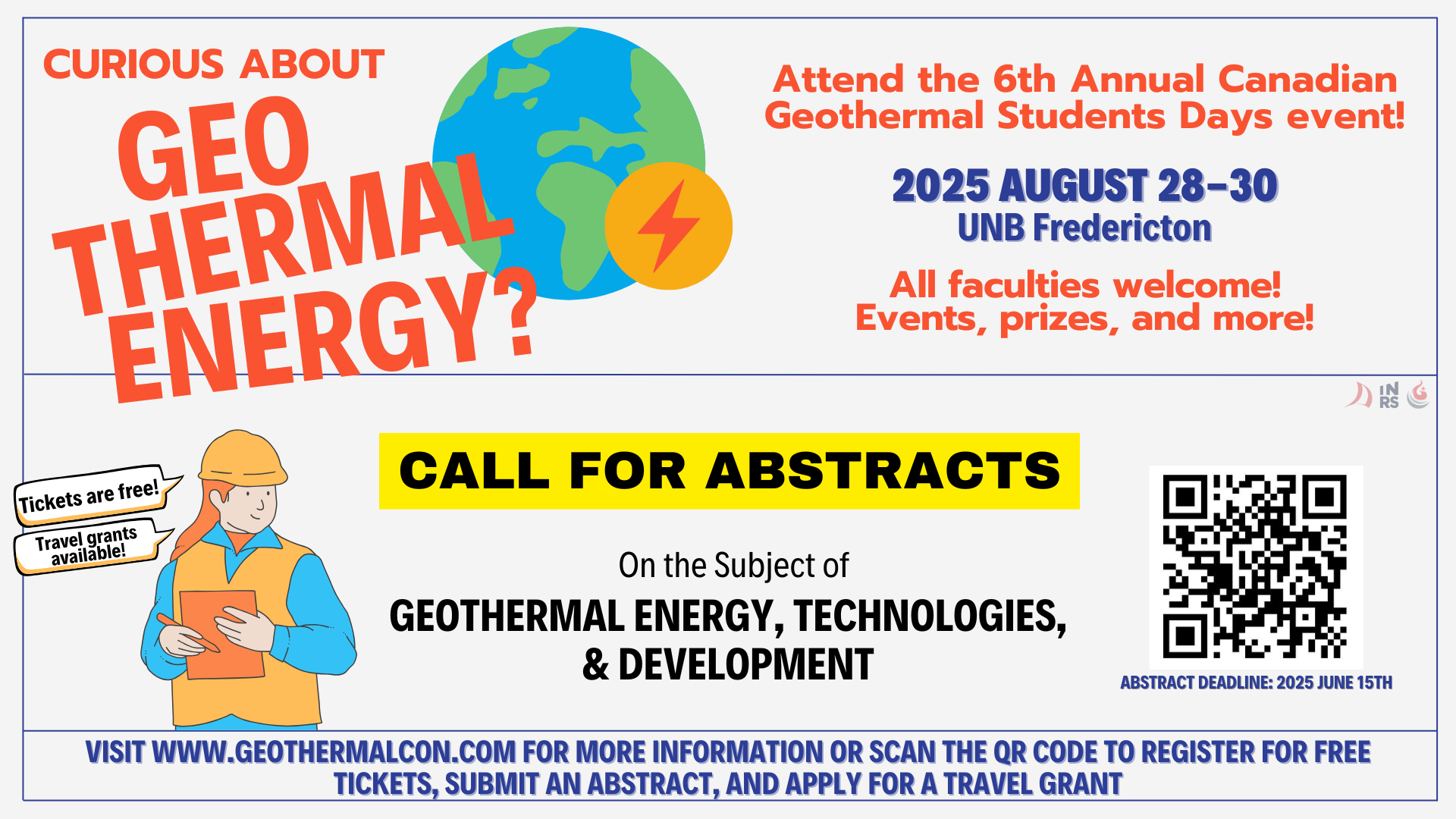 CURIOUS ABOUT
GEO THERMAL ENERGY?

Attend the 6th Annual Canadian Geothermal Students Days event!

2025 AUGUST 28-30
UNB Fredericton

All faculties welcome!
Events, prizes, and more!

INRS

Tickets are free!
Travel grants available!

CALL FOR ABSTRACTS

On the Subject of
GEOTHERMAL ENERGY, TECHNOLOGIES, & DEVELOPMENT

ABSTRACT DEADLINE: 2025 JUNE 15TH

VISIT WWW.GEOTHERMALCON.COM FOR MORE INFORMATION OR SCAN THE QR CODE TO REGISTER FOR FREE TICKETS, SUBMIT AN ABSTRACT, AND APPLY FOR A TRAVEL GRANT